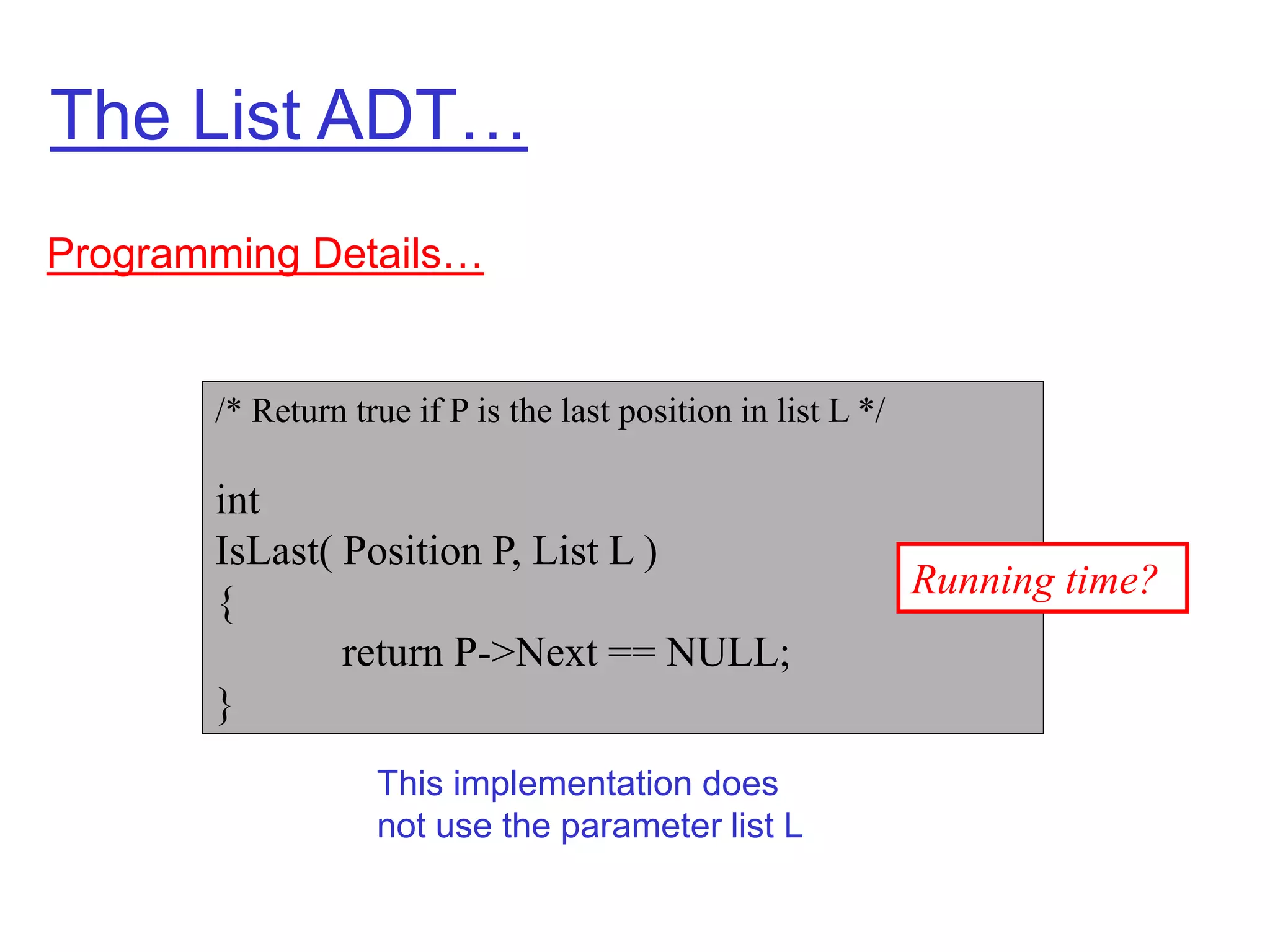 The List ADT…

Programming Details…

/* Return true if P is the last position in list L */

int
IsLast( Position P, List L )
{
return P->Next == NULL;
}

Running time?

This implementation does not use the parameter list L